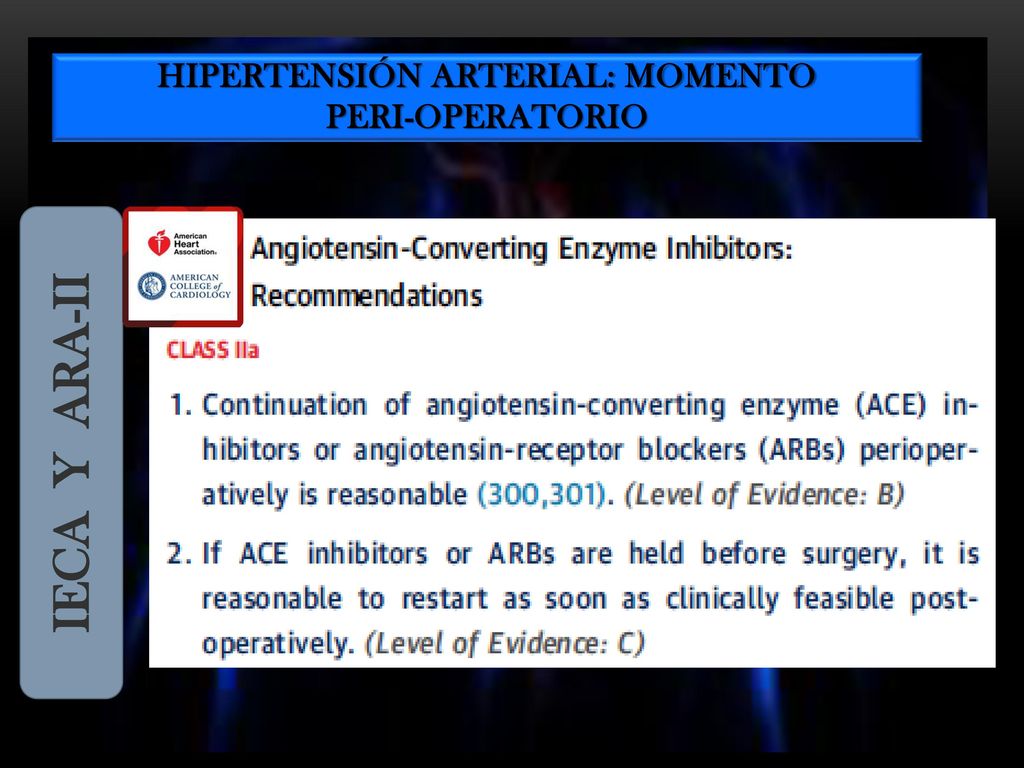 HIPERTENSIÓN ARTERIAL: MOMENTO PERI-OPERATORIO

IECA Y ARA-II

American Heart Association.

AMERICAN COLLEGE of CARDIOLOGY

Angiotensin-Converting Enzyme Inhibitors: Recommendations

CLASS IIa

1. Continuation of angiotensin-converting enzyme (ACE) inhibitors or angiotensin-receptor blockers (ARBs) perioperatively is reasonable (300,301). (Level of Evidence: B)

2. If ACE inhibitors or ARBs are held before surgery, it is reasonable to restart as soon as clinically feasible postoperatively. (Level of Evidence: C)